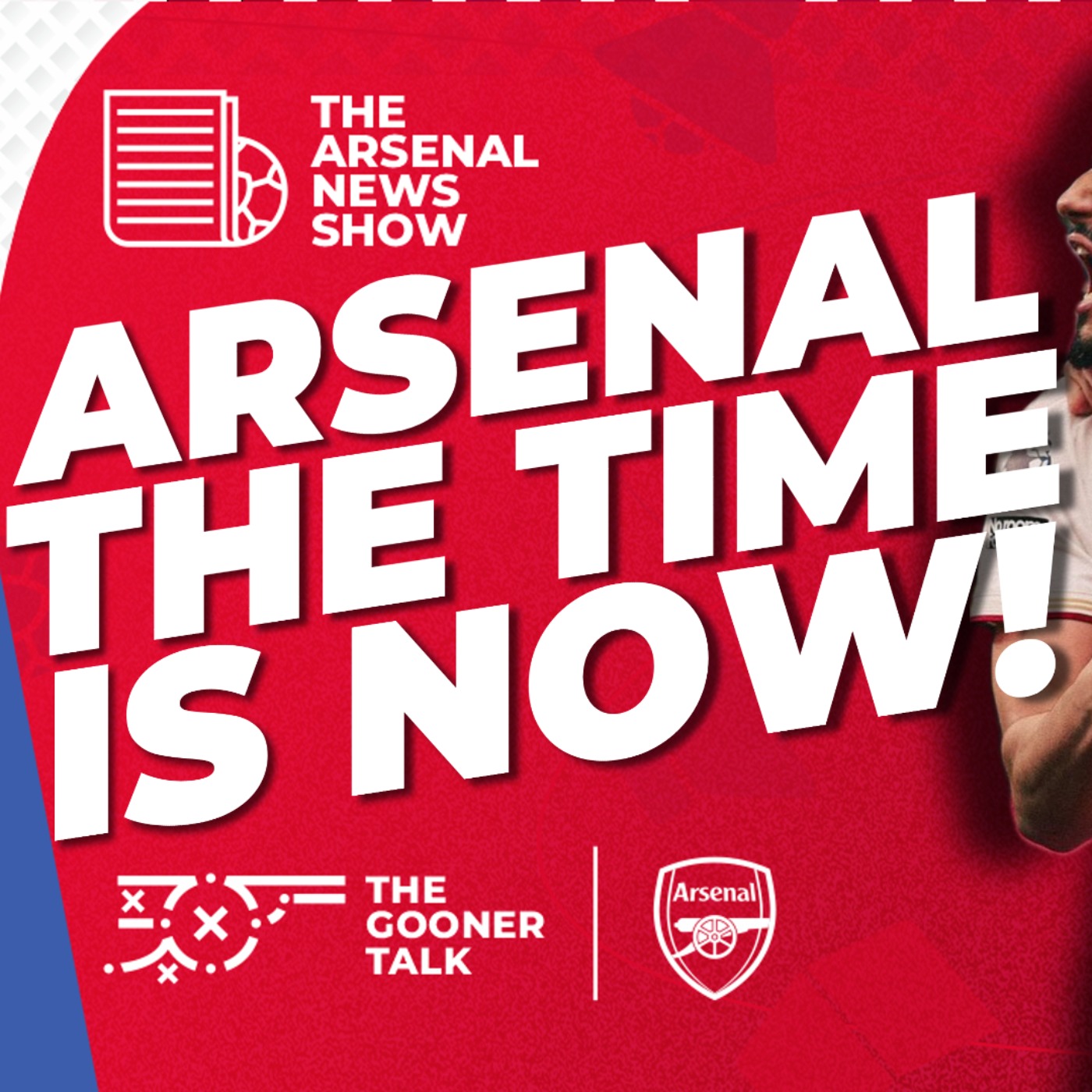 THE ARSENAL NEWS SHOW

ARSENAL THE TIME IS NOW!

THE GOONER TALK

Arsenal